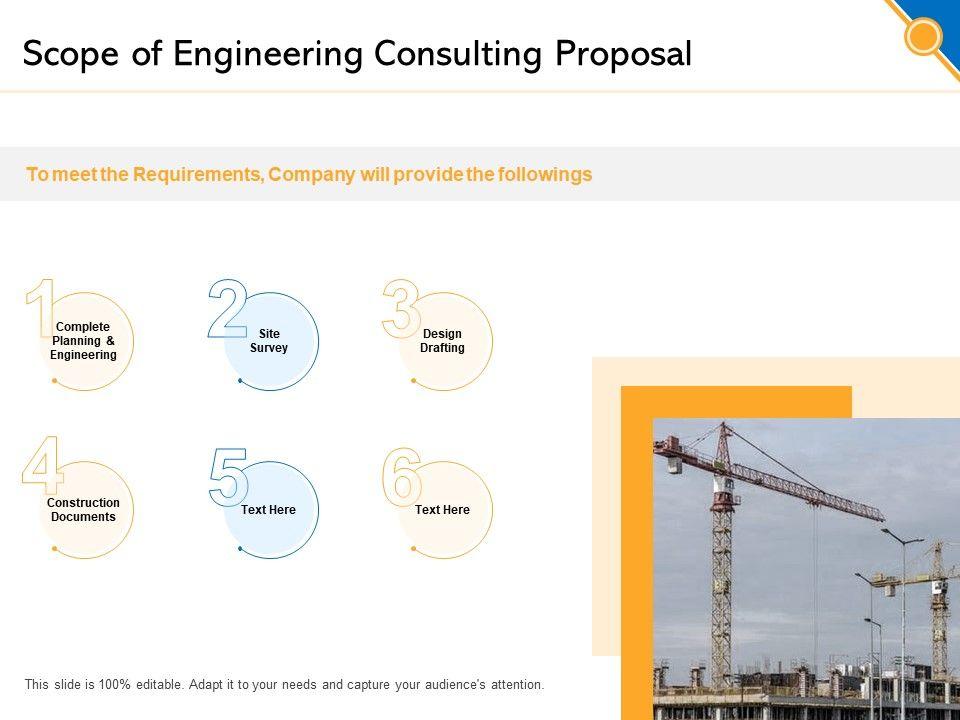 Scope of Engineering Consulting Proposal

To meet the Requirements, Company will provide the followings

1
Complete Planning & Engineering

2
Site Survey

3
Design Drafting

4
Construction Documents

5
Text Here

6
Text Here

This slide is 100% editable. Adapt it to your needs and capture your audience's attention.